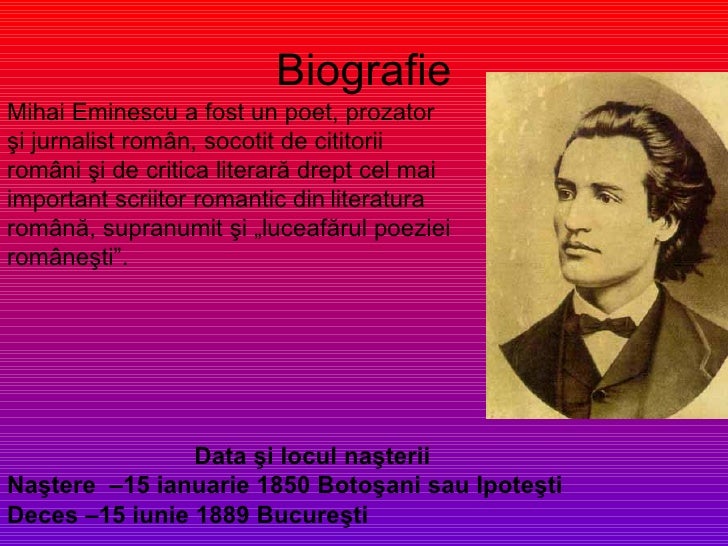 Biografie

Mihai Eminescu a fost un poet, prozator şi jurnalist român, socotit de cititorii români şi de critica literară drept cel mai important scriitor romantic din literatura română, supranumit şi „luceafărul poeziei româneşti”.

Data şi locul naşterii
Naştere –15 ianuarie 1850 Botoşani sau Ipoteşti
Deces –15 iunie 1889 Bucureşti